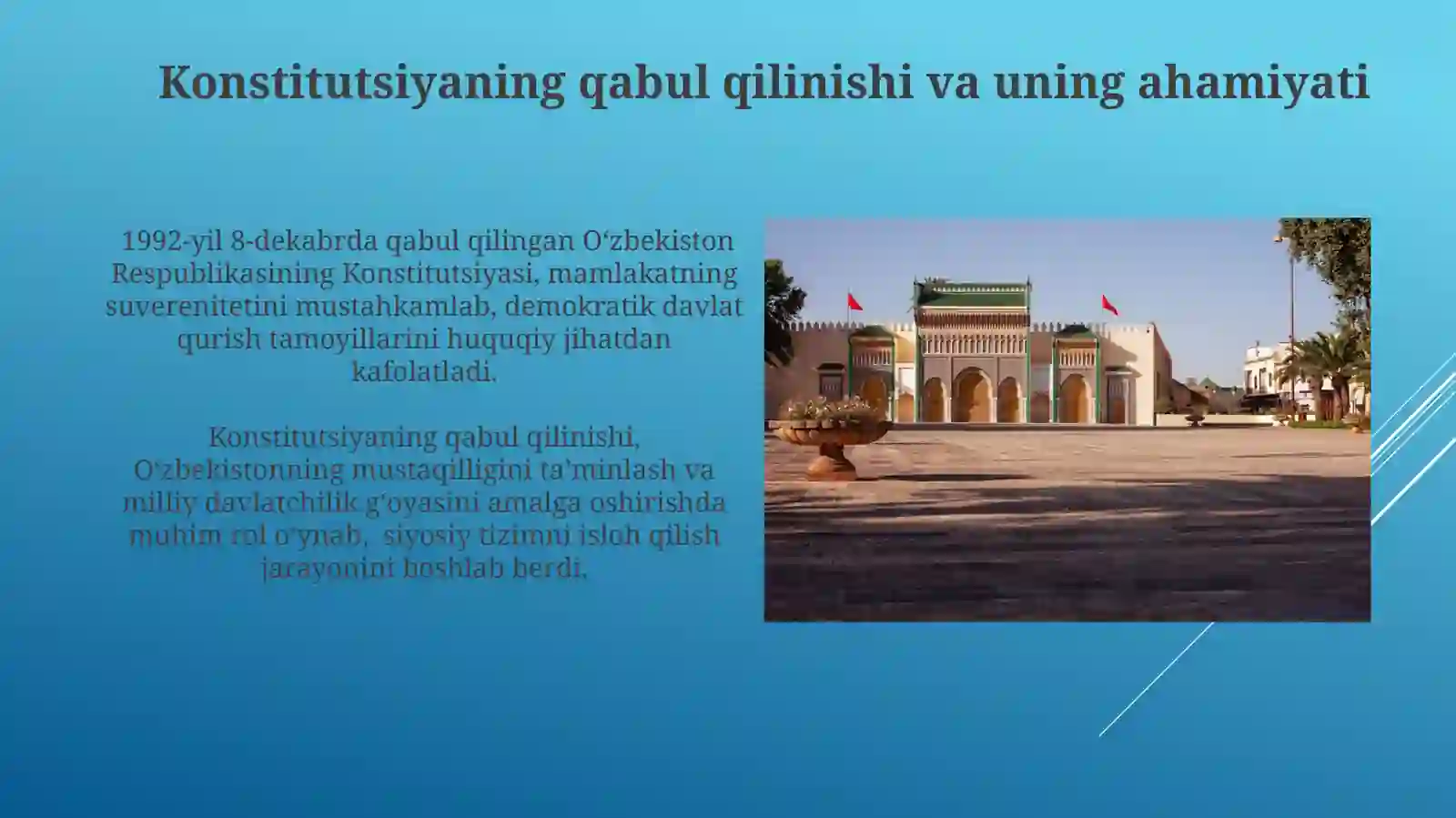 Konstitutsiyaning qabul qilinishi va uning ahamiyati

1992-yil 8-dekabrda qabul qilingan O‘zbekiston Respublikasining Konstitutsiyasi, mamlakatning suverenitetini mustahkamlab, demokratik davlat qurish tamoyillarini huquqiy jihatdan kafolatladi.

Konstitutsiyaning qabul qilinishi, O‘zbekistonning mustaqilligini ta’minlash va milliy davlatchilik g‘oyasini amalga oshirishda muhim rol o‘ynab, siyosiy tizimni isloh qilish jarayonini boshlab berdi.